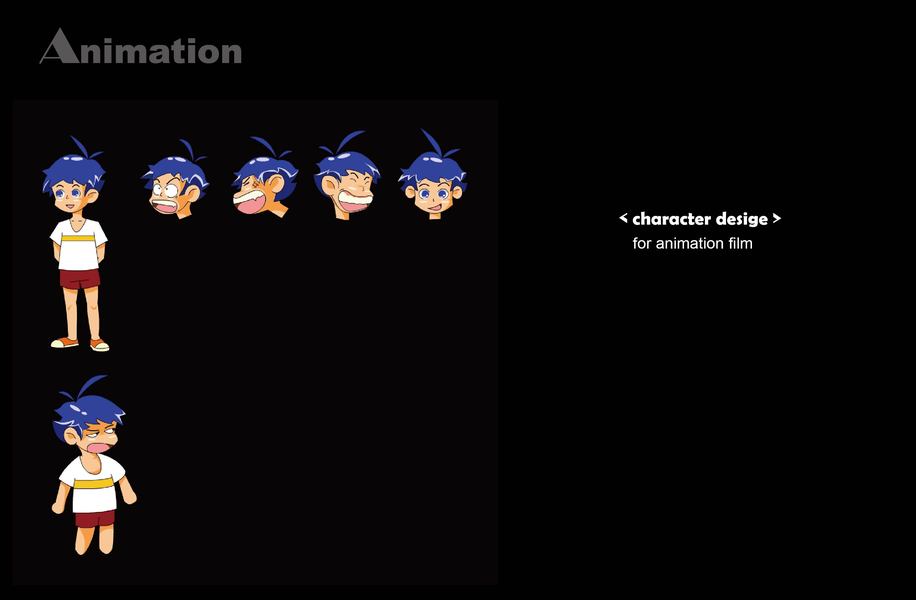 Animation

< character desige >
for animation film